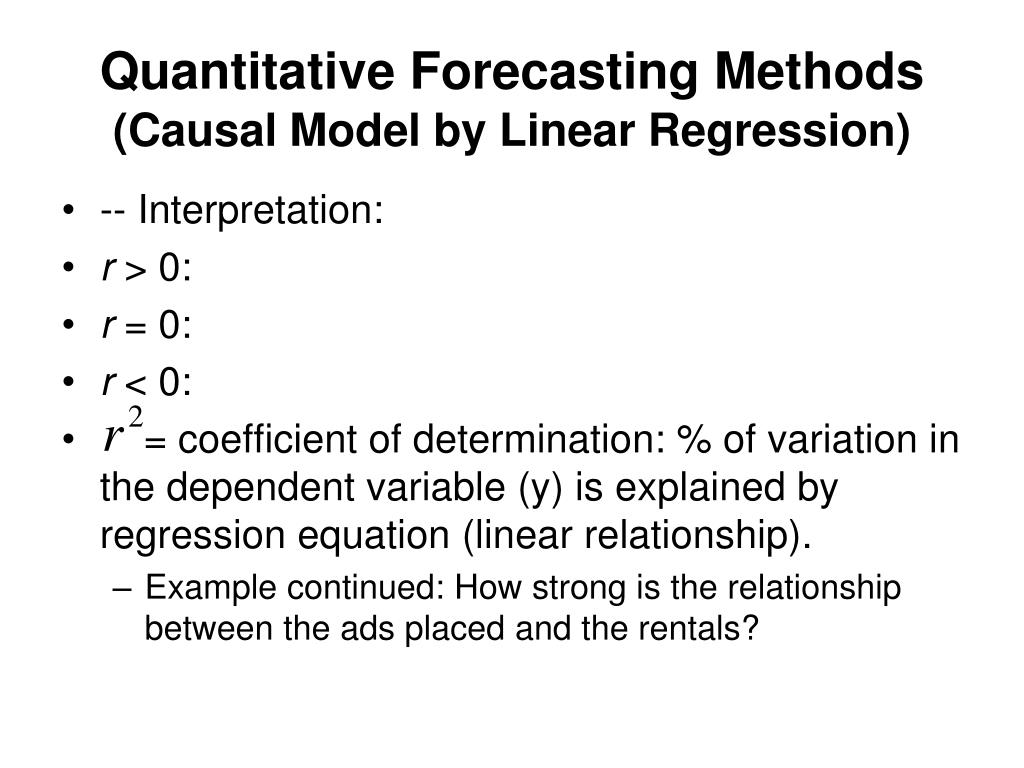 Quantitative Forecasting Methods
(Causal Model by Linear Regression)

• -- Interpretation:
• $r > 0$:
• $r = 0$:
• $r < 0$:
• $r^2$ = coefficient of determination: % of variation in the dependent variable (y) is explained by regression equation (linear relationship).
– Example continued: How strong is the relationship between the ads placed and the rentals?